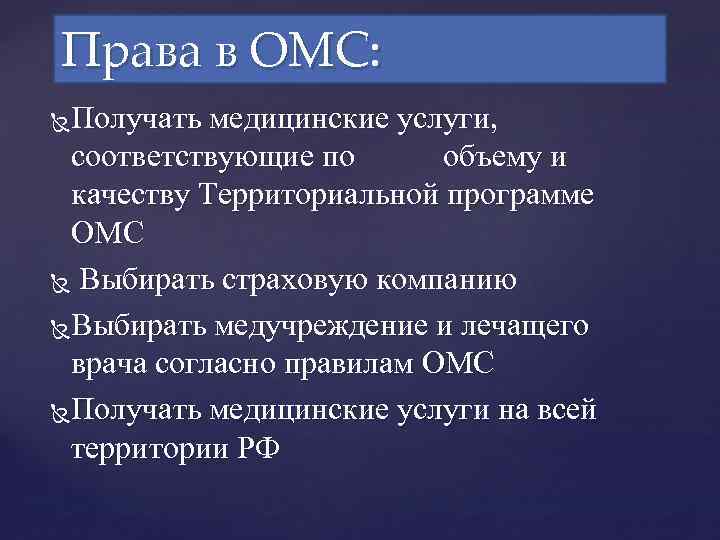 Права в ОМС:

Получать медицинские услуги, соответствующие по объему и качеству Территориальной программе ОМС

Выбирать страховую компанию

Выбирать медучреждение и лечащего врача согласно правилам ОМС

Получать медицинские услуги на всей территории РФ